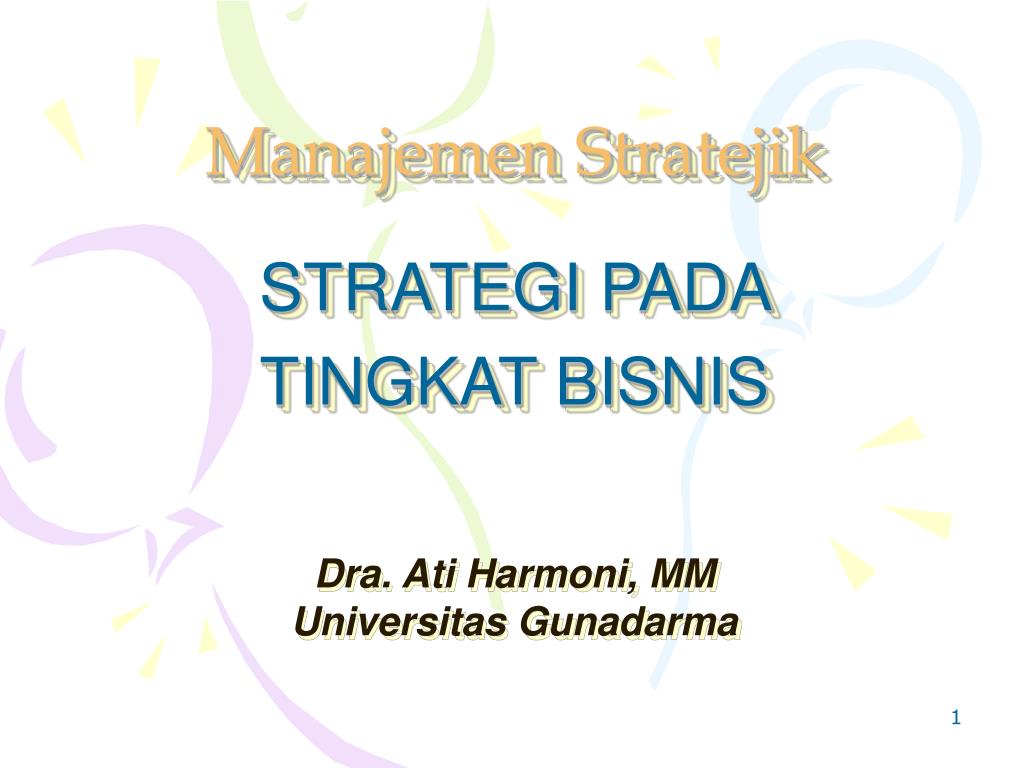 Manajemen Stratejik

STRATEGI PADA TINGKAT BISNIS

Dra. Ati Harmoni, MM
Universitas Gunadarma

1